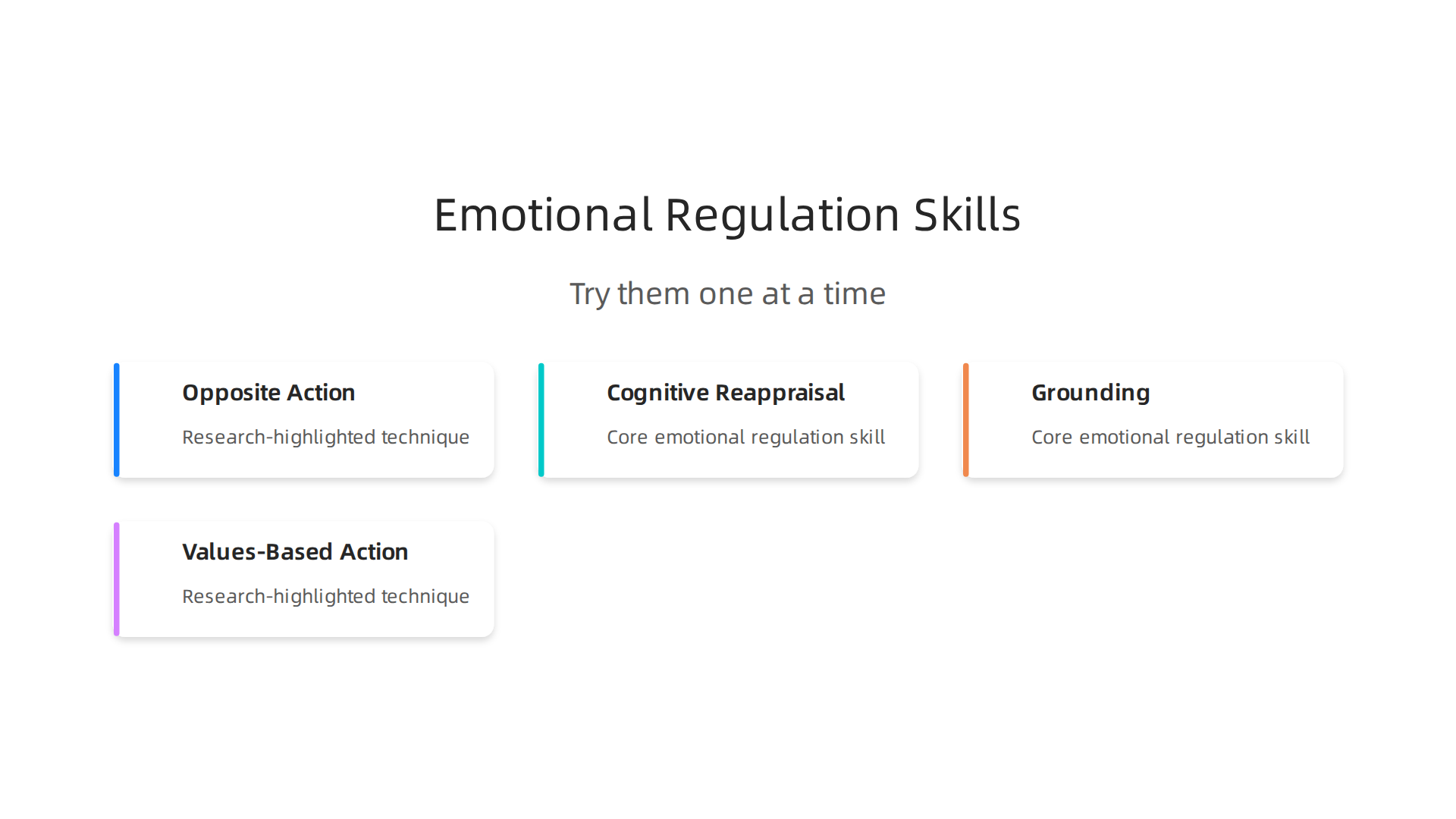 Emotional Regulation Skills

Try them one at a time

Opposite Action

Research-highlighted technique

Cognitive Reappraisal

Core emotional regulation skill

Grounding

Core emotional regulation skill

Values-Based Action

Research-highlighted technique